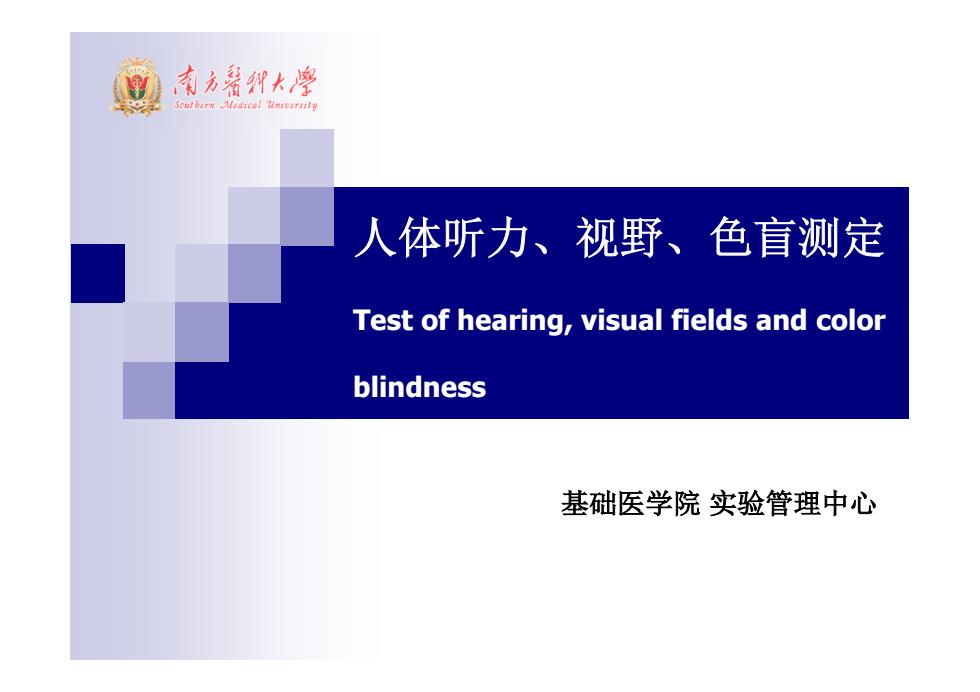 南方醫科大學
Southern Medical University

人体听力、视野、色盲测定

Test of hearing, visual fields and color blindness

基础医学院 实验管理中心